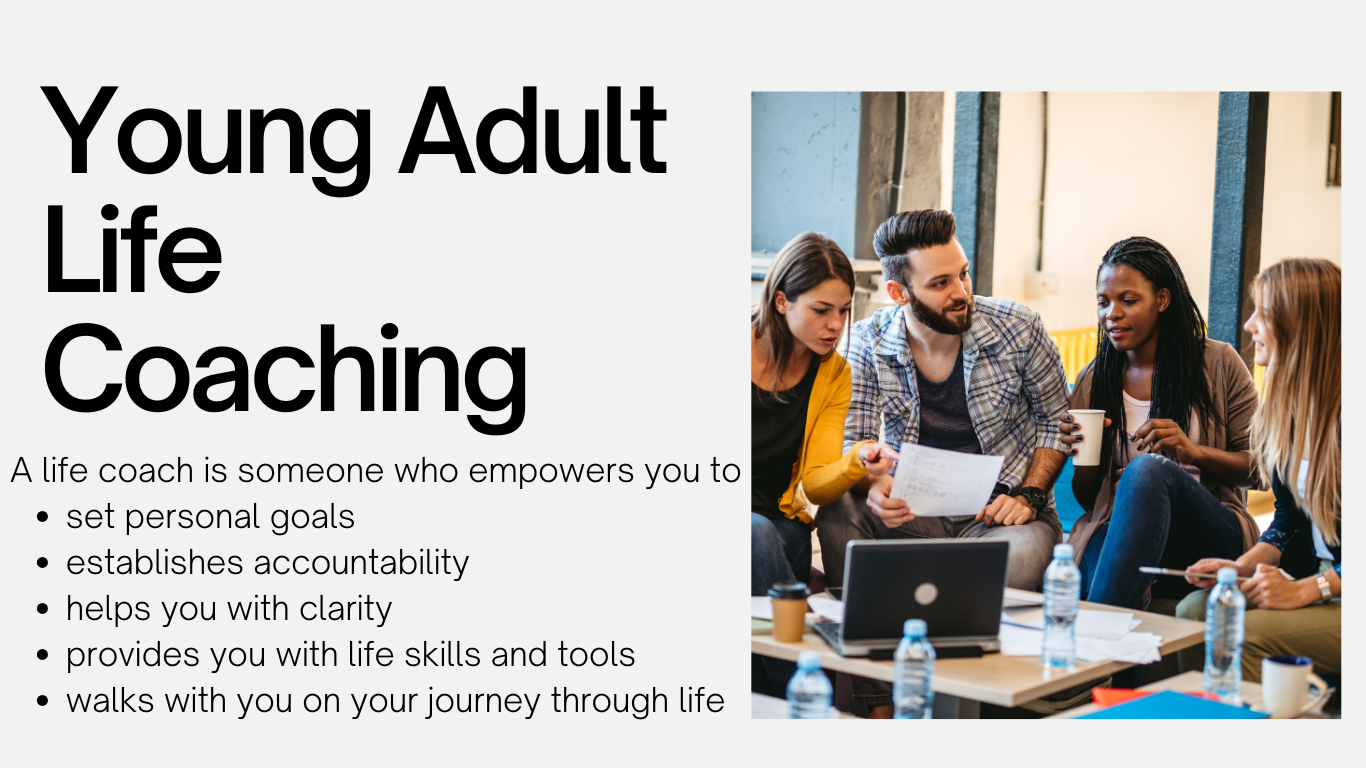 Young Adult Life Coaching

A life coach is someone who empowers you to

- set personal goals
- establishes accountability
- helps you with clarity
- provides you with life skills and tools
- walks with you on your journey through life